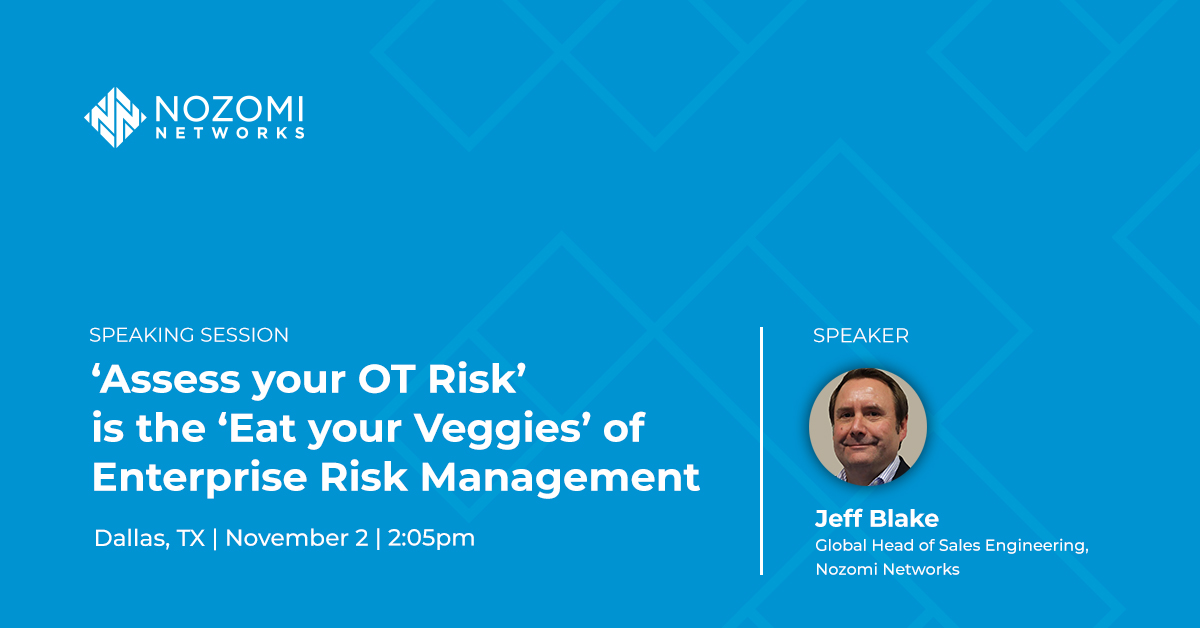 NOZOMI NETWORKS

SPEAKING SESSION

‘Assess your OT Risk’ is the ‘Eat your Veggies’ of Enterprise Risk Management

Dallas, TX | November 2 | 2:05pm

SPEAKER

Jeff Blake

Global Head of Sales Engineering, Nozomi Networks